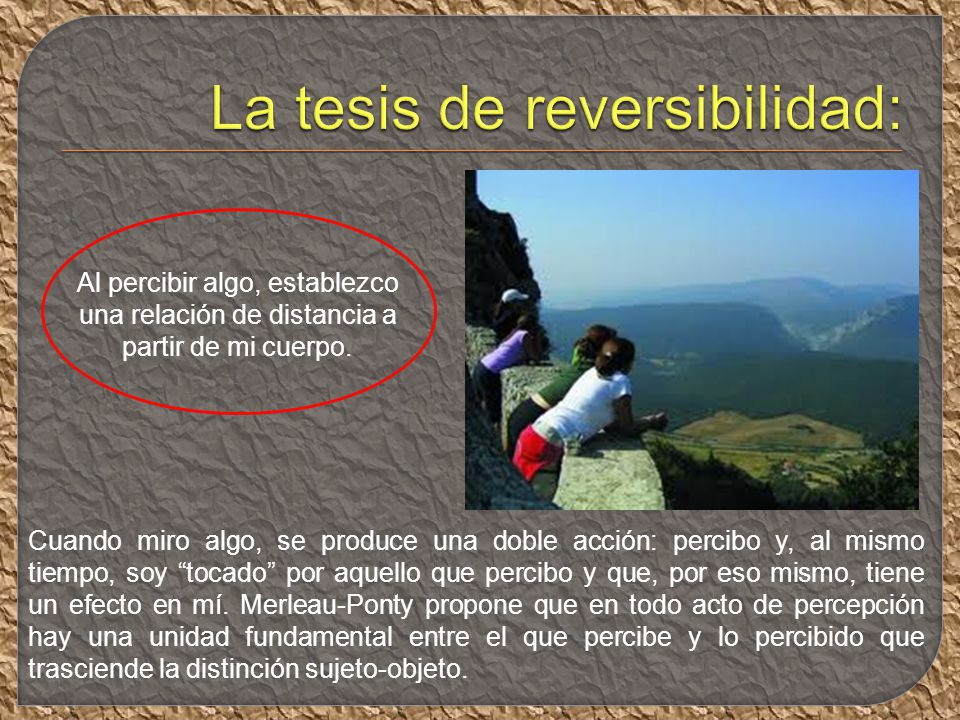 La tesis de reversibilidad:

Al percibir algo, establezco una relación de distancia a partir de mi cuerpo.

Cuando miro algo, se produce una doble acción: percibo y, al mismo tiempo, soy “tocado” por aquello que percibo y que, por eso mismo, tiene un efecto en mí. Merleau-Ponty propone que en todo acto de percepción hay una unidad fundamental entre el que percibe y lo percibido que trasciende la distinción sujeto-objeto.